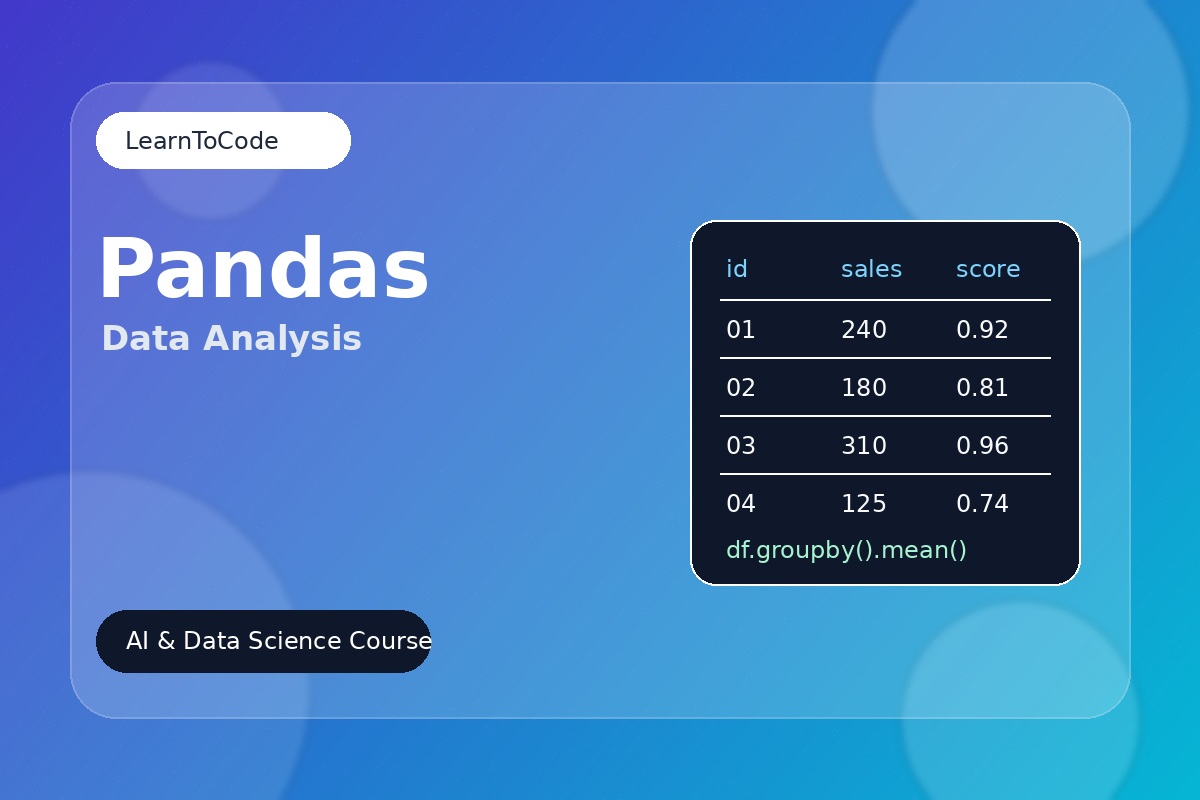 LearnToCode

Pandas
Data Analysis

| id | sales | score |
|---|---|---|
| 01 | 240 | 0.92 |
| 02 | 180 | 0.81 |
| 03 | 310 | 0.96 |
| 04 | 125 | 0.74 |

df.groupby().mean()

AI & Data Science Course